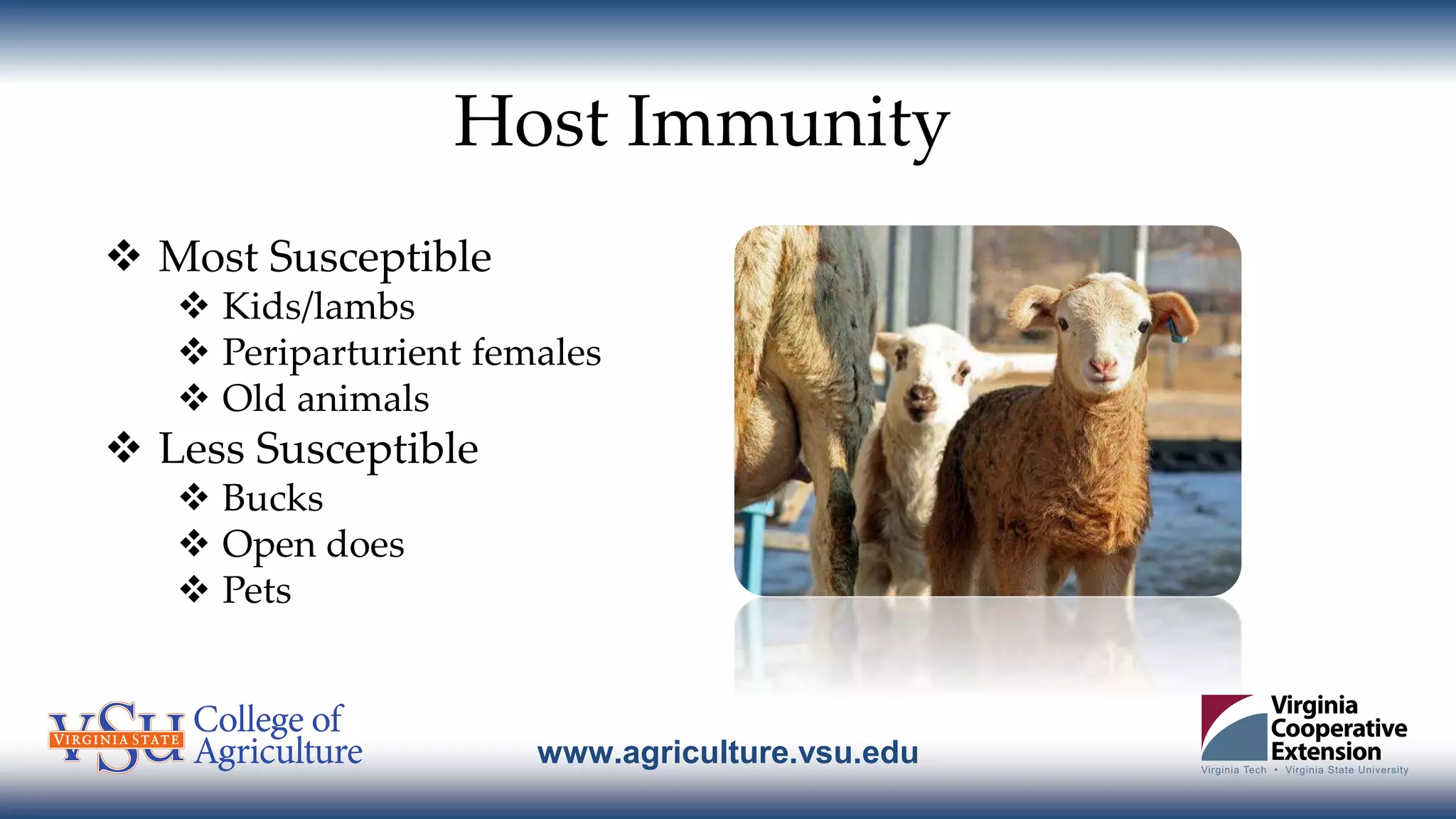 Host Immunity

❖ Most Susceptible
❖ Kids/lambs
❖ Periparturient females
❖ Old animals
❖ Less Susceptible
❖ Bucks
❖ Open does
❖ Pets

VSU VIRGINIA STATE College of Agriculture

www.agriculture.vsu.edu

Virginia Cooperative Extension
Virginia Tech • Virginia State University